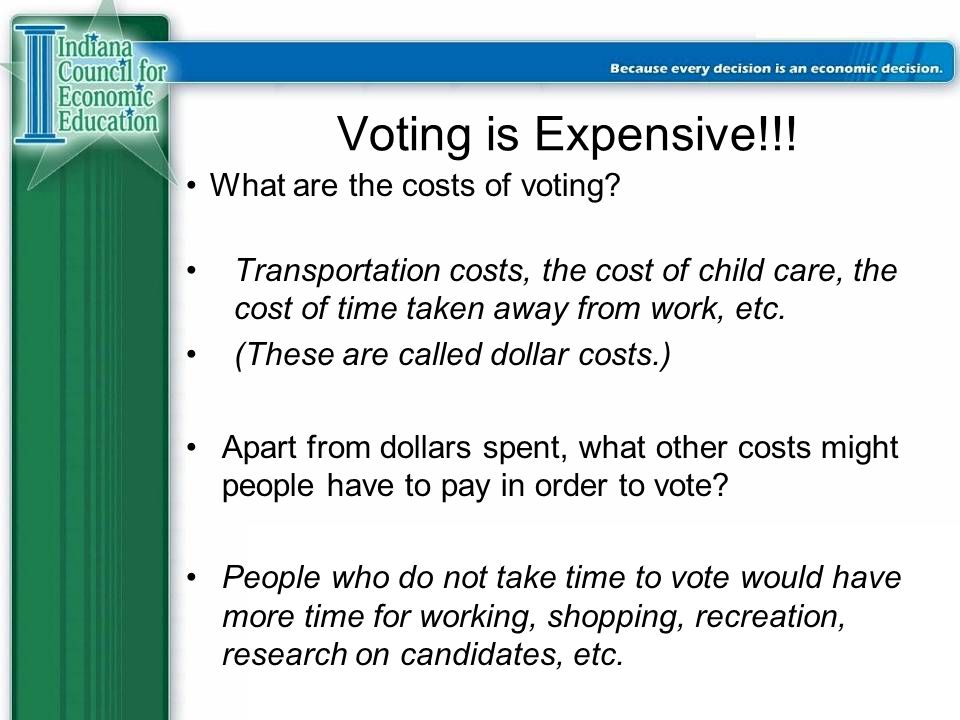 Indiana Council for Economic Education

Because every decision is an economic decision.

Voting is Expensive!!!

• What are the costs of voting?

• Transportation costs, the cost of child care, the cost of time taken away from work, etc.

• (These are called dollar costs.)

• Apart from dollars spent, what other costs might people have to pay in order to vote?

• People who do not take time to vote would have more time for working, shopping, recreation, research on candidates, etc.